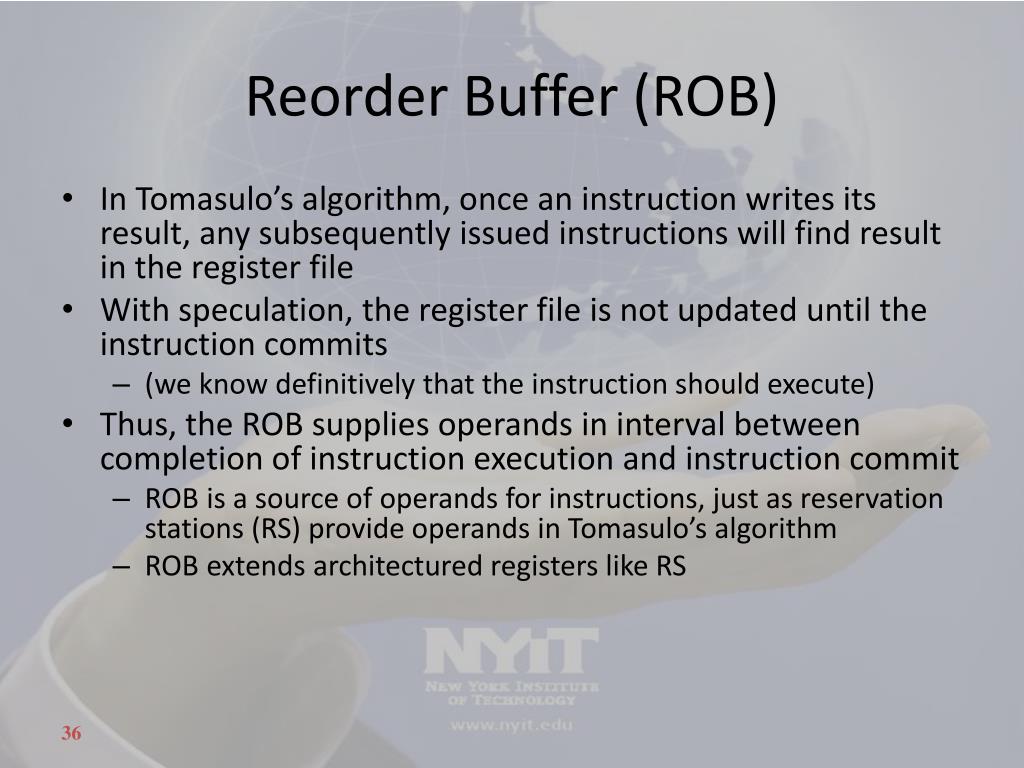 Reorder Buffer (ROB)

• In Tomasulo’s algorithm, once an instruction writes its result, any subsequently issued instructions will find result in the register file
• With speculation, the register file is not updated until the instruction commits
– (we know definitively that the instruction should execute)
• Thus, the ROB supplies operands in interval between completion of instruction execution and instruction commit
– ROB is a source of operands for instructions, just as reservation stations (RS) provide operands in Tomasulo’s algorithm
– ROB extends architectured registers like RS

NYIT
NEW YORK INSTITUTE OF TECHNOLOGY
www.nyit.edu

36